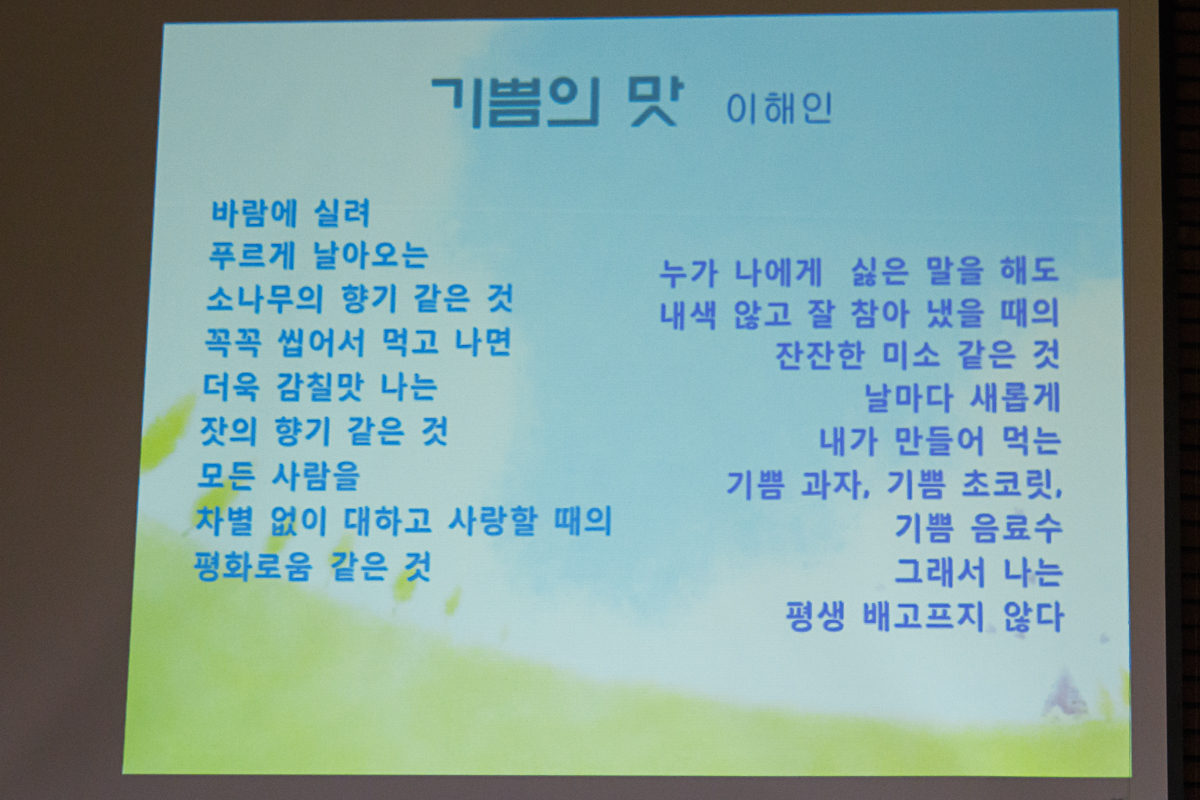 기쁨의 맛 이해인

바람에 실려
푸르게 날아오는
소나무의 향기 같은 것
꼭꼭 씹어서 먹고 나면
더욱 감칠맛 나는
잣의 향기 같은 것
모든 사람을
차별 없이 대하고 사랑할 때의
평화로움 같은 것

누가 나에게 싫은 말을 해도
내색 않고 잘 참아 냈을 때의
잔잔한 미소 같은 것
날마다 새롭게
내가 만들어 먹는
기쁨 과자, 기쁨 초코릿,
기쁨 음료수
그래서 나는
평생 배고프지 않다